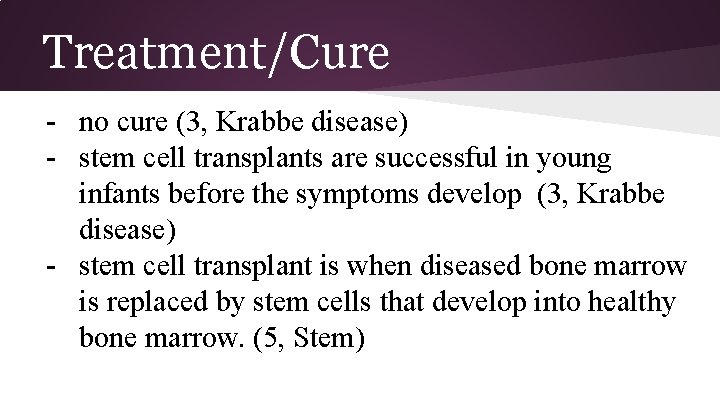 Treatment/Cure

- no cure (3, Krabbe disease)
- stem cell transplants are successful in young infants before the symptoms develop (3, Krabbe disease)
- stem cell transplant is when diseased bone marrow is replaced by stem cells that develop into healthy bone marrow. (5, Stem)